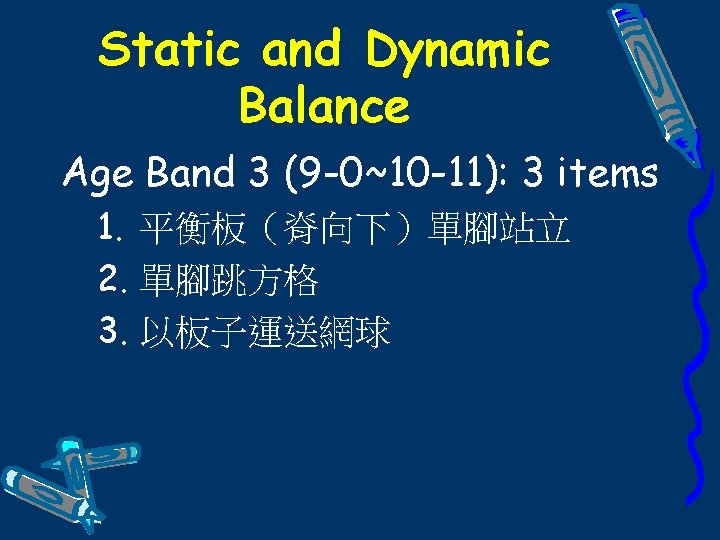 Static and Dynamic Balance

Age Band 3 (9-0~10-11): 3 items

1. 平衡板（脊向下）單腳站立
2. 單腳跳方格
3. 以板子運送網球